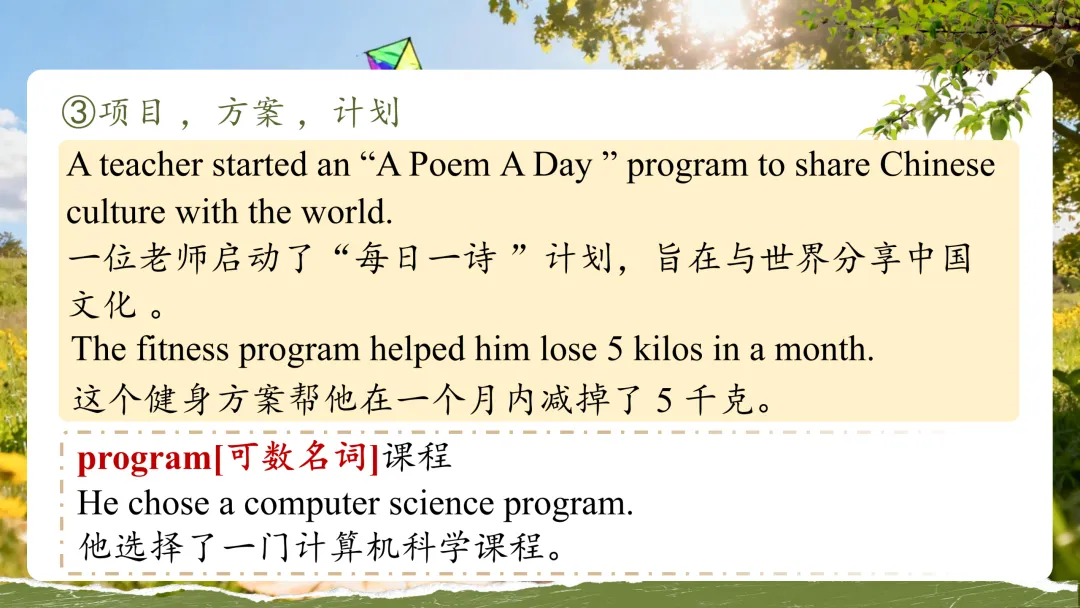 ③项目，方案，计划

A teacher started an “A Poem A Day ” program to share Chinese culture with the world.
一位老师启动了“每日一诗 ”计划，旨在与世界分享中国文化 。

The fitness program helped him lose 5 kilos in a month.
这个健身方案帮他在一个月内减掉了 5 千克。

program[可数名词]课程
He chose a computer science program.
他选择了一门计算机科学课程。